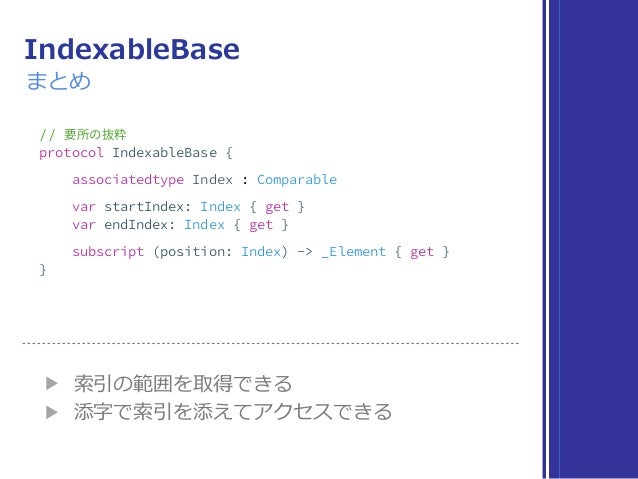 IndexableBase
まとめ

// 要所の抜粋
protocol IndexableBase {

    associatedtype Index : Comparable

    var startIndex: Index { get }
    var endIndex: Index { get }

    subscript (position: Index) -> _Element { get }
}

▶ 索引の範囲を取得できる
▶ 添字で索引を添えてアクセスできる